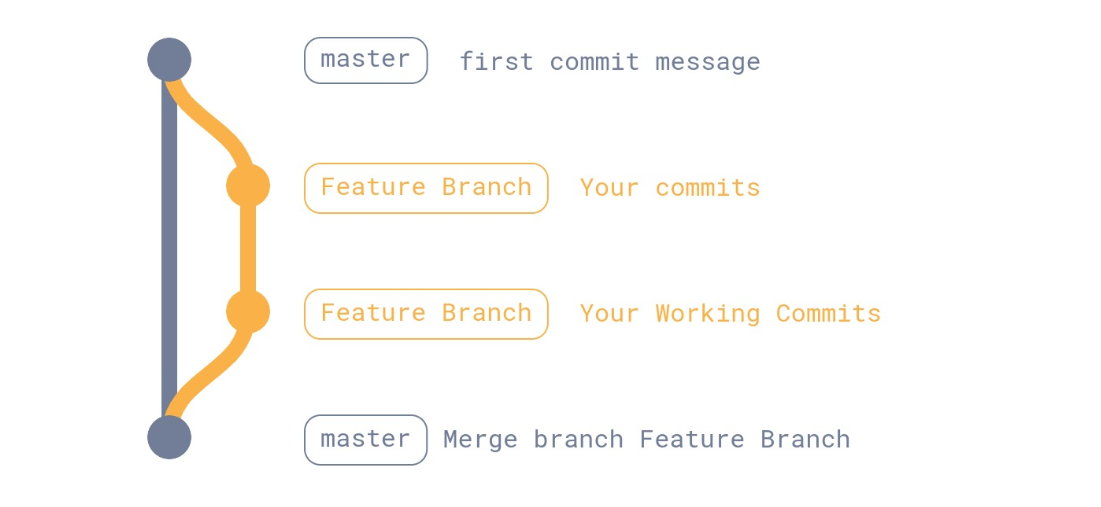 master first commit message

Feature Branch Your commits

Feature Branch Your Working Commits

master Merge branch Feature Branch